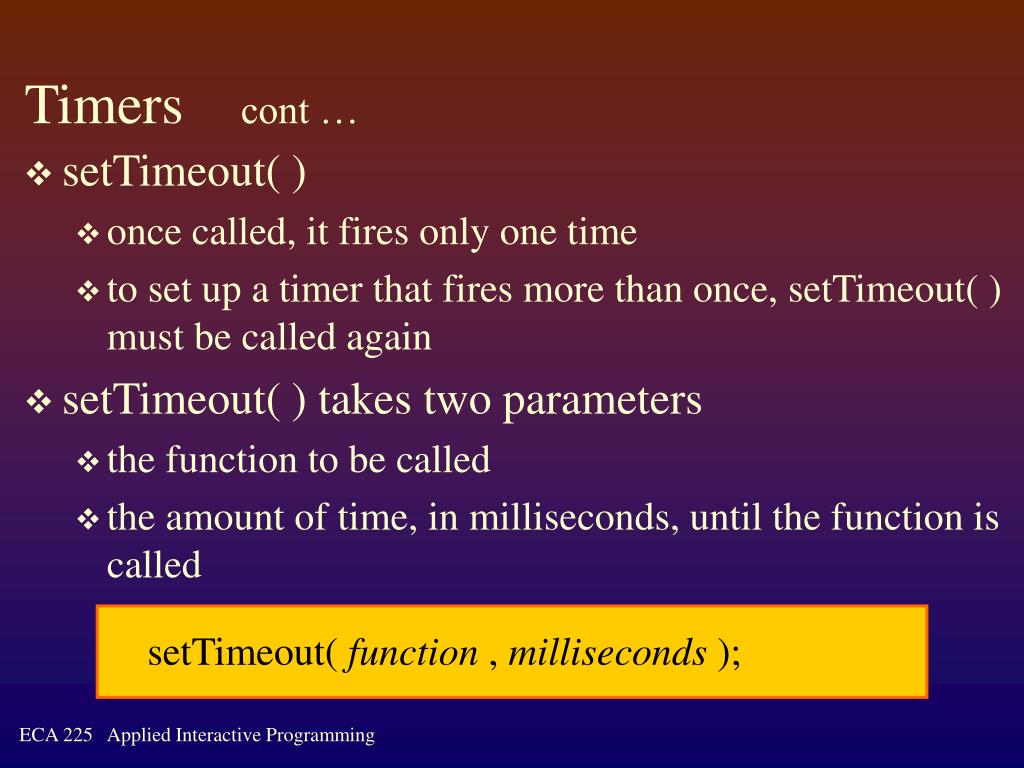 Timers cont …

❖ setTimeout( )

❖ once called, it fires only one time

❖ to set up a timer that fires more than once, setTimeout( ) must be called again

❖ setTimeout( ) takes two parameters

❖ the function to be called

❖ the amount of time, in milliseconds, until the function is called

setTimeout( function , milliseconds );

ECA 225 Applied Interactive Programming